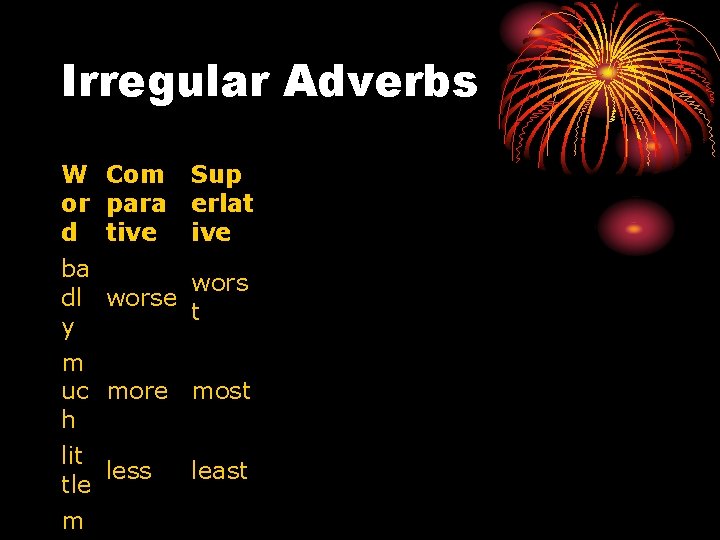 Irregular Adverbs

| Word | Comparative | Superlative |
|---|---|---|
| badly | worse | worst |
| much | more | most |
| little | less | least |
| m | | |